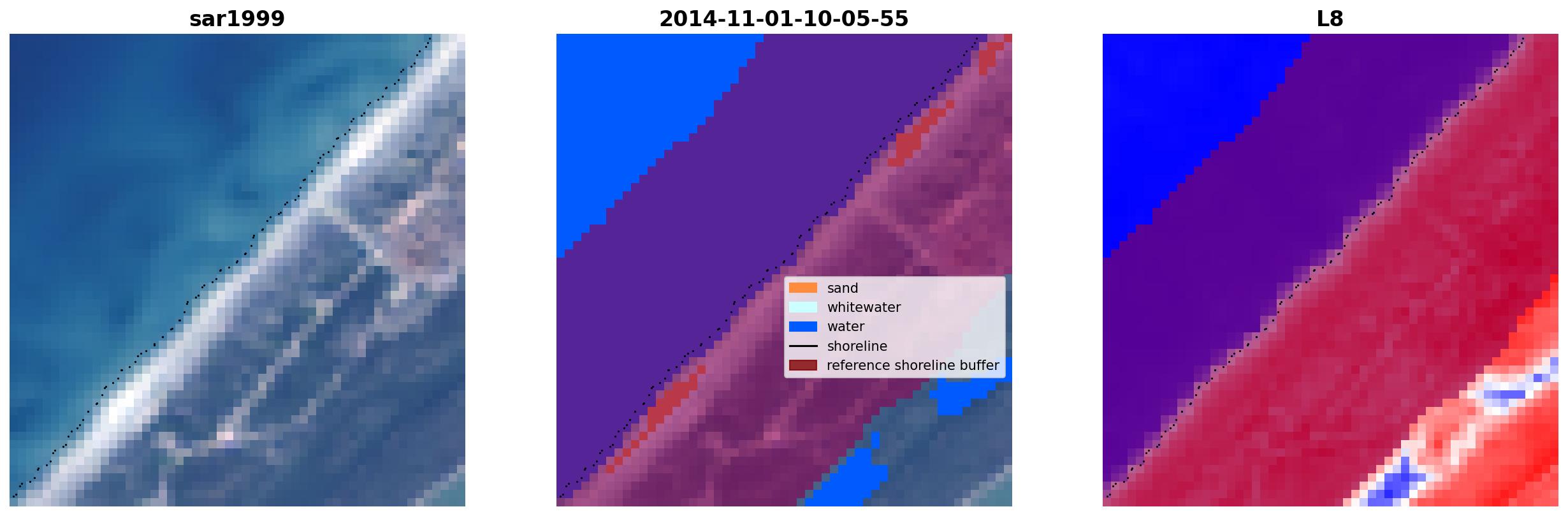 sar1999

2014-11-01-10-05-55

sand
whitewater
water
shoreline
reference shoreline buffer

L8